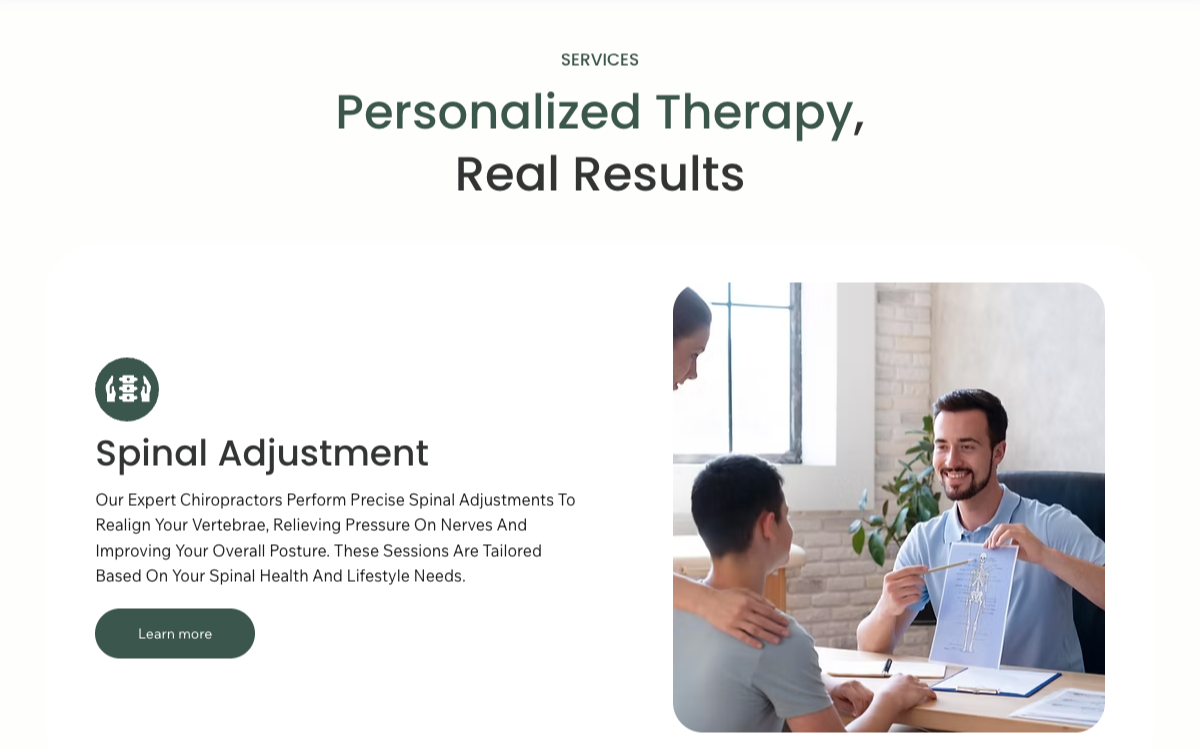 SERVICES

Personalized Therapy, Real Results

Spinal Adjustment

Our Expert Chiropractors Perform Precise Spinal Adjustments To Realign Your Vertebrae, Relieving Pressure On Nerves And Improving Your Overall Posture. These Sessions Are Tailored Based On Your Spinal Health And Lifestyle Needs.

Learn more